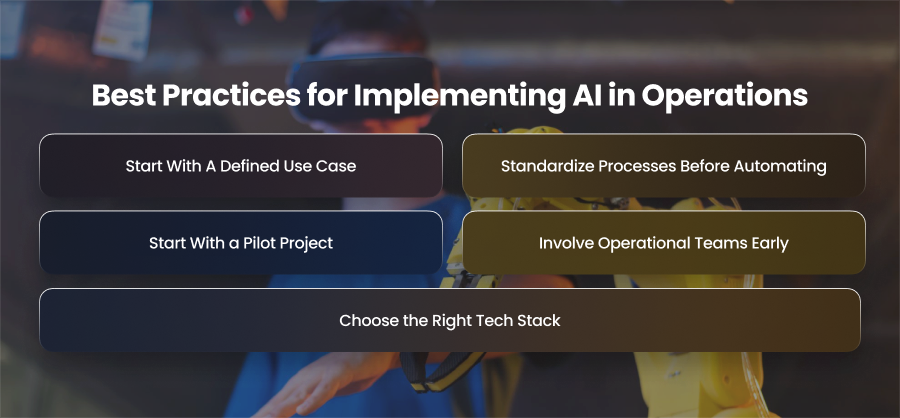 Best Practices for Implementing AI in Operations

Start With A Defined Use Case

Standardize Processes Before Automating

Start With a Pilot Project

Involve Operational Teams Early

Choose the Right Tech Stack